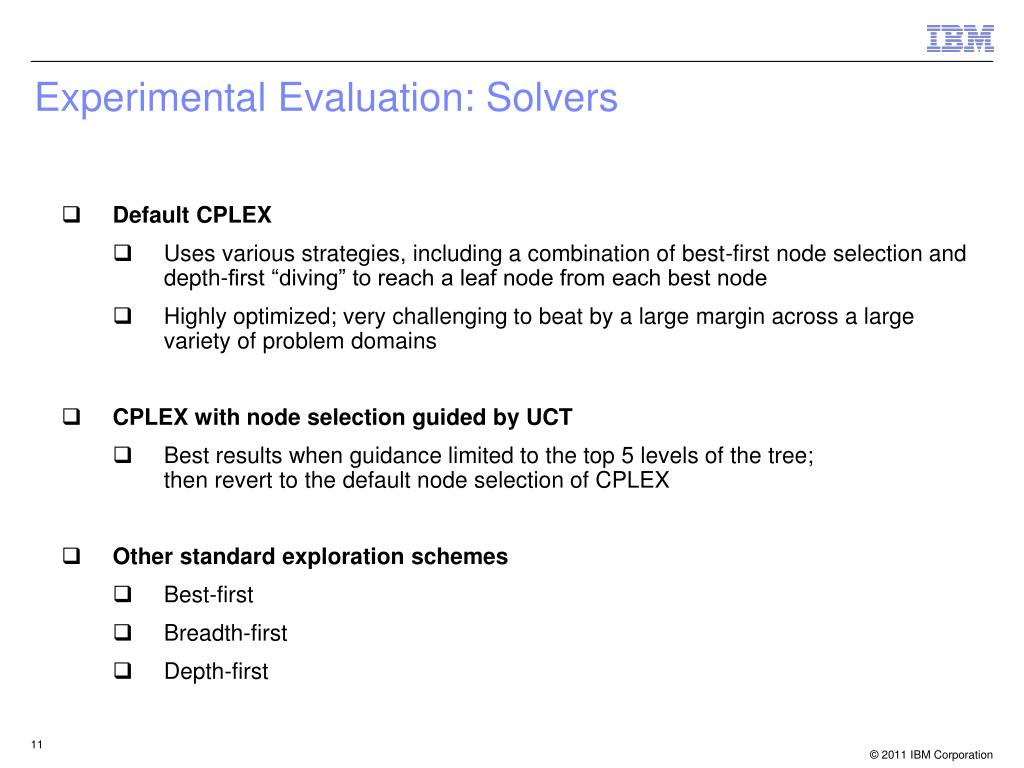 IBM

Experimental Evaluation: Solvers

❑ Default CPLEX

❑ Uses various strategies, including a combination of best-first node selection and depth-first “diving” to reach a leaf node from each best node

❑ Highly optimized; very challenging to beat by a large margin across a large variety of problem domains

❑ CPLEX with node selection guided by UCT

❑ Best results when guidance limited to the top 5 levels of the tree; then revert to the default node selection of CPLEX

❑ Other standard exploration schemes

❑ Best-first

❑ Breadth-first

❑ Depth-first

11

© 2011 IBM Corporation